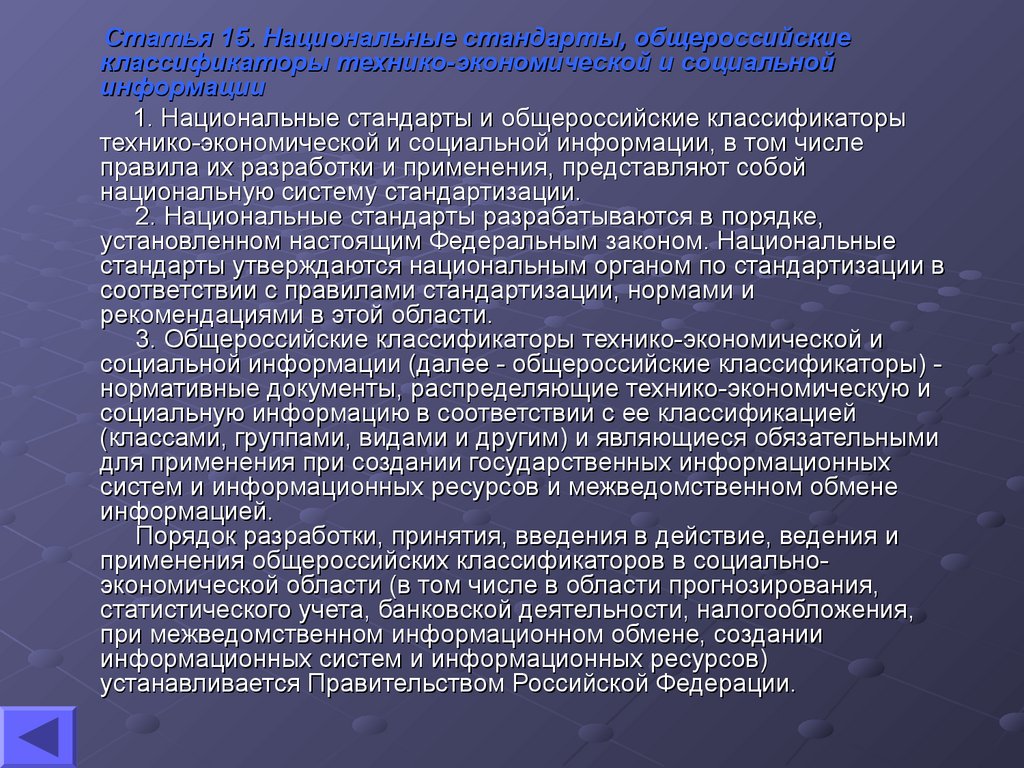 Статья 15. Национальные стандарты, общероссийские классификаторы технико-экономической и социальной информации

1. Национальные стандарты и общероссийские классификаторы технико-экономической и социальной информации, в том числе правила их разработки и применения, представляют собой национальную систему стандартизации.

2. Национальные стандарты разрабатываются в порядке, установленном настоящим Федеральным законом. Национальные стандарты утверждаются национальным органом по стандартизации в соответствии с правилами стандартизации, нормами и рекомендациями в этой области.

3. Общероссийские классификаторы технико-экономической и социальной информации (далее - общероссийские классификаторы) - нормативные документы, распределяющие технико-экономическую и социальную информацию в соответствии с ее классификацией (классами, группами, видами и другим) и являющиеся обязательными для применения при создании государственных информационных систем и информационных ресурсов и межведомственном обмене информацией.

Порядок разработки, принятия, введения в действие, ведения и применения общероссийских классификаторов в социально-экономической области (в том числе в области прогнозирования, статистического учета, банковской деятельности, налогообложения, при межведомственном информационном обмене, создании информационных систем и информационных ресурсов) устанавливается Правительством Российской Федерации.